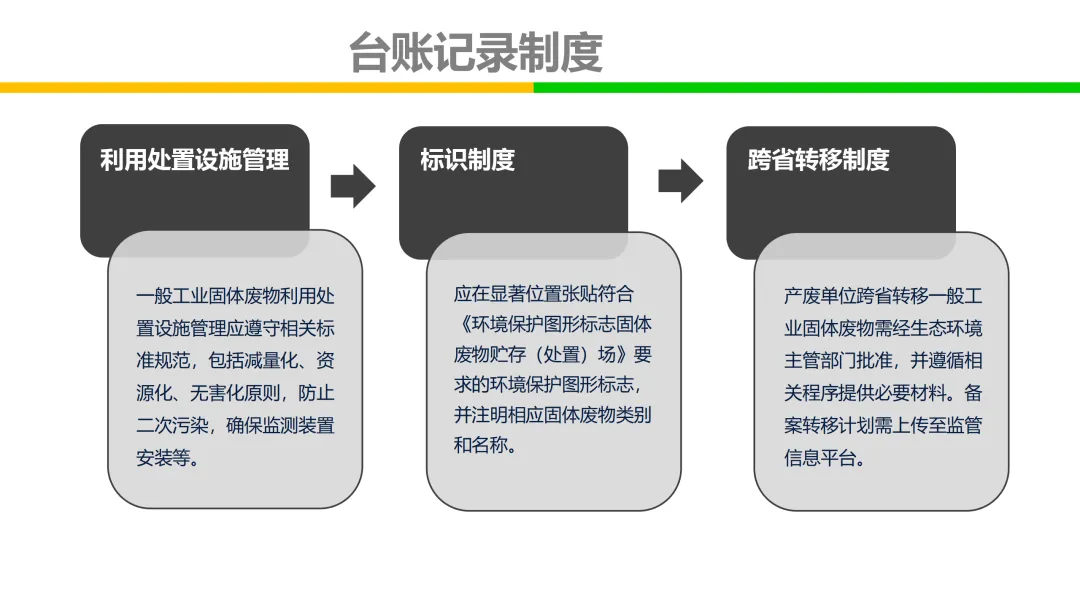 台账记录制度

利用处置设施管理

一般工业固体废物利用处置设施管理应遵守相关标准规范，包括减量化、资源化、无害化原则，防止二次污染，确保监测装置安装等。

标识制度

应在显著位置张贴符合《环境保护图形标志固体废物贮存（处置）场》要求的环境保护图形标志，并注明相应固体废物类别和名称。

跨省转移制度

产废单位跨省转移一般工业固体废物需经生态环境主管部门批准，并遵循相关程序提供必要材料。备案转移计划需上传至监管信息平台。